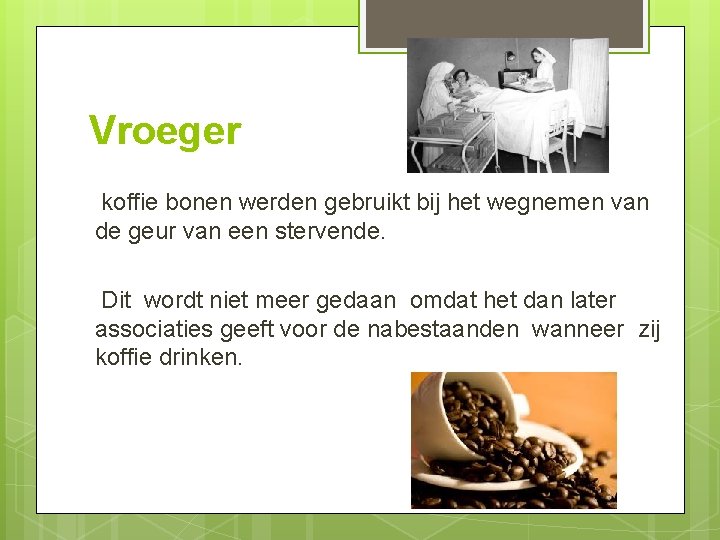 Vroeger

koffie bonen werden gebruikt bij het wegnemen van de geur van een stervende.

Dit wordt niet meer gedaan omdat het dan later associaties geeft voor de nabestaanden wanneer zij koffie drinken.